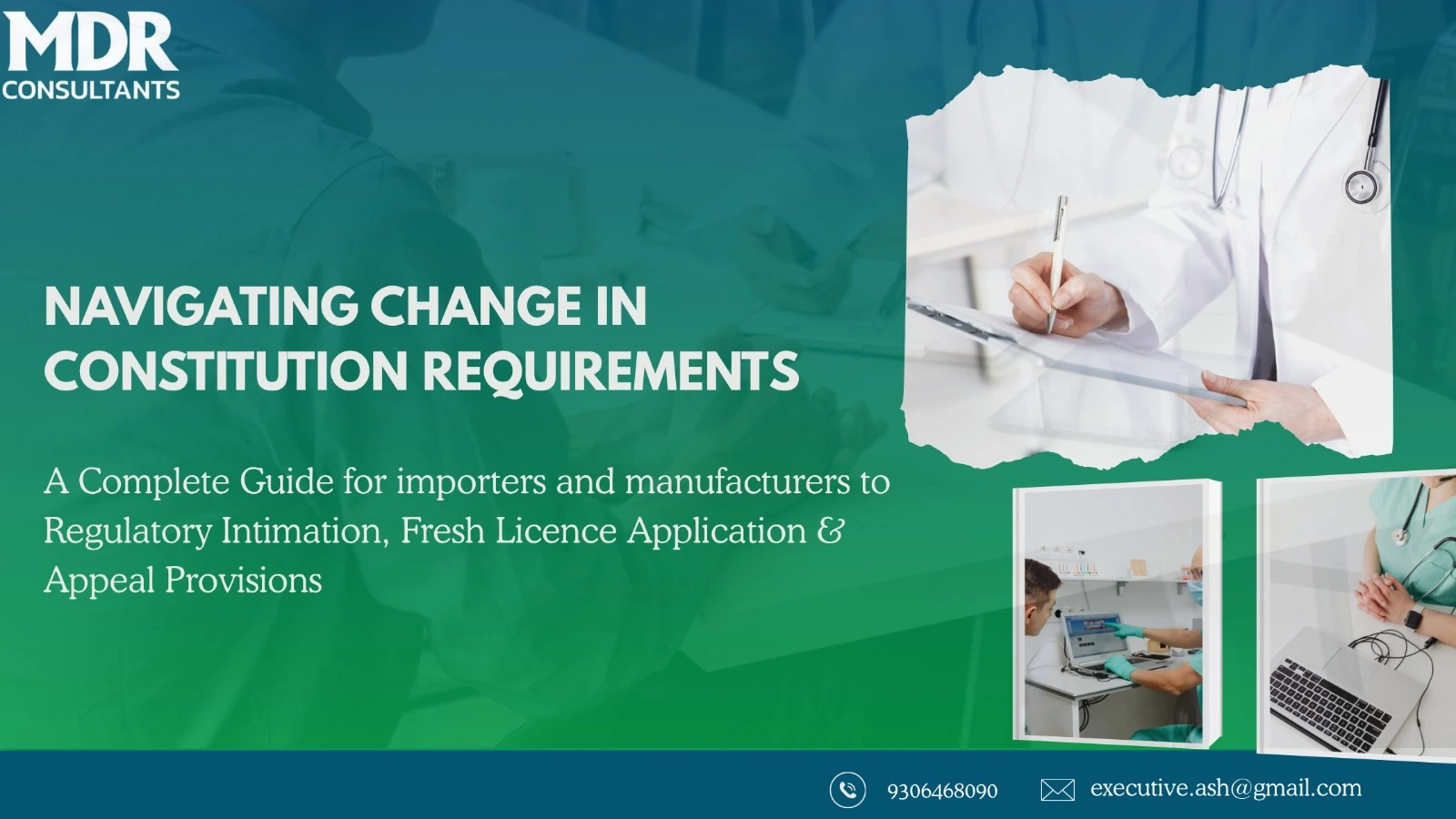 MDR
CONSULTANTS

NAVIGATING CHANGE IN CONSTITUTION REQUIREMENTS

A Complete Guide for importers and manufacturers to Regulatory Intimation, Fresh Licence Application & Appeal Provisions

9306468090 executive.ash@gmail.com